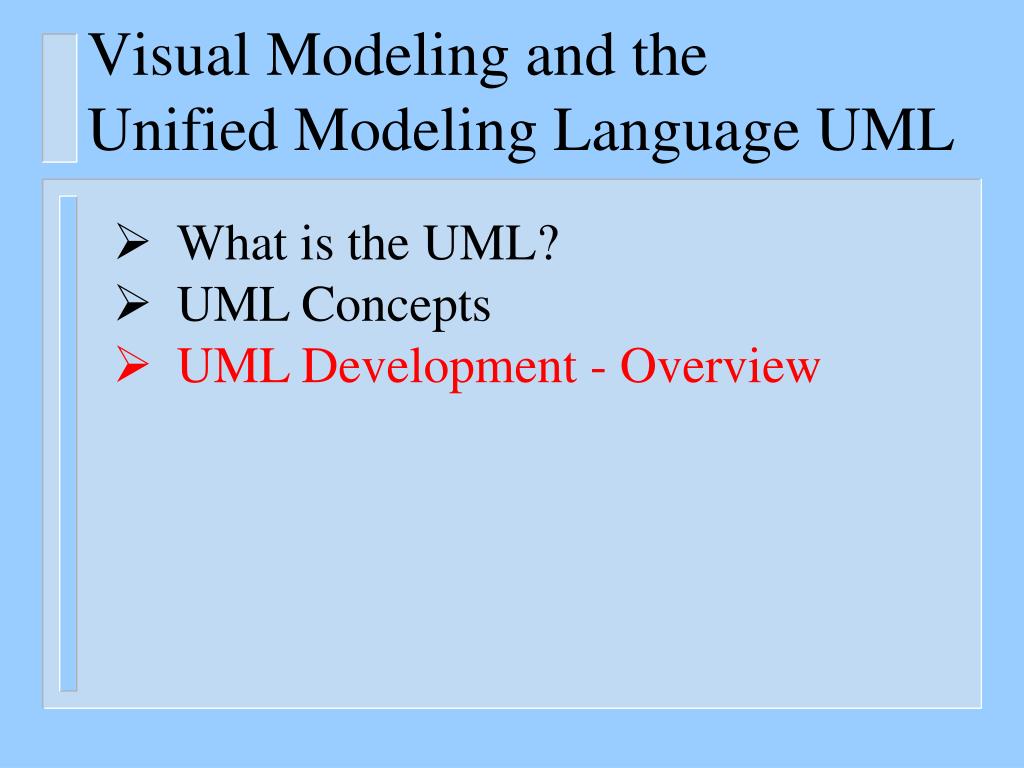 Visual Modeling and the Unified Modeling Language UML

➢ What is the UML?
➢ UML Concepts
➢ UML Development - Overview